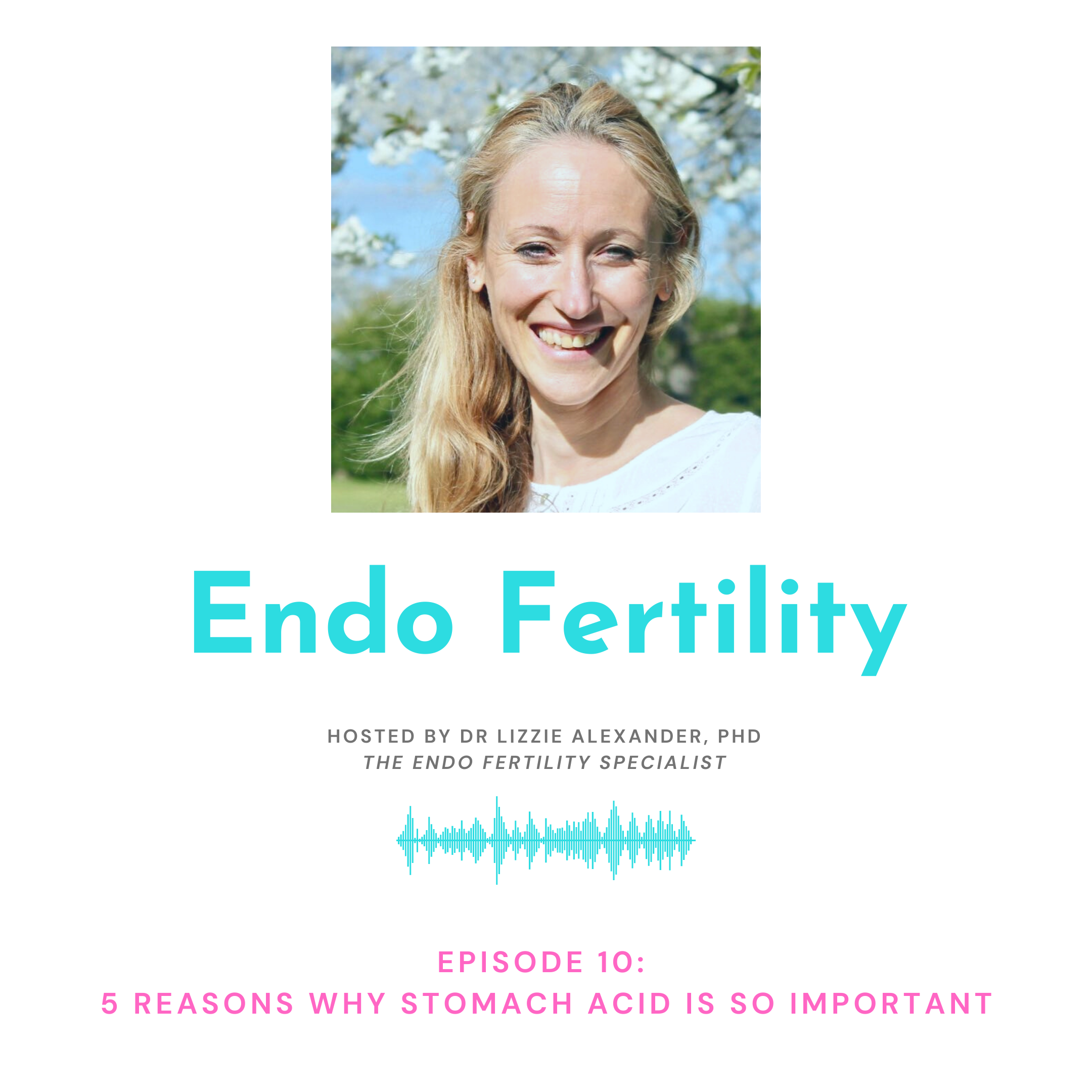 Endo Fertility

HOSTED BY DR LIZZIE ALEXANDER, PHD
THE ENDO FERTILITY SPECIALIST

EPISODE 10:
5 REASONS WHY STOMACH ACID IS SO IMPORTANT